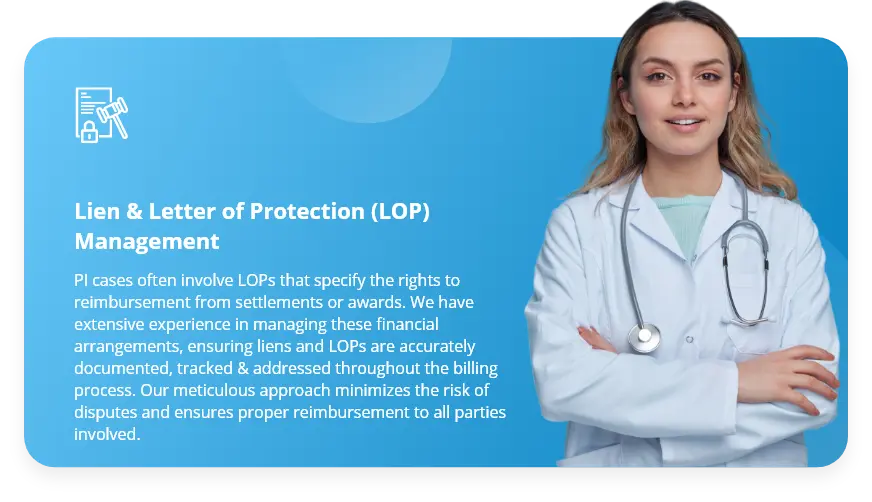 Lien & Letter of Protection (LOP) Management

PI cases often involve LOPs that specify the rights to reimbursement from settlements or awards. We have extensive experience in managing these financial arrangements, ensuring liens and LOPs are accurately documented, tracked & addressed throughout the billing process. Our meticulous approach minimizes the risk of disputes and ensures proper reimbursement to all parties involved.